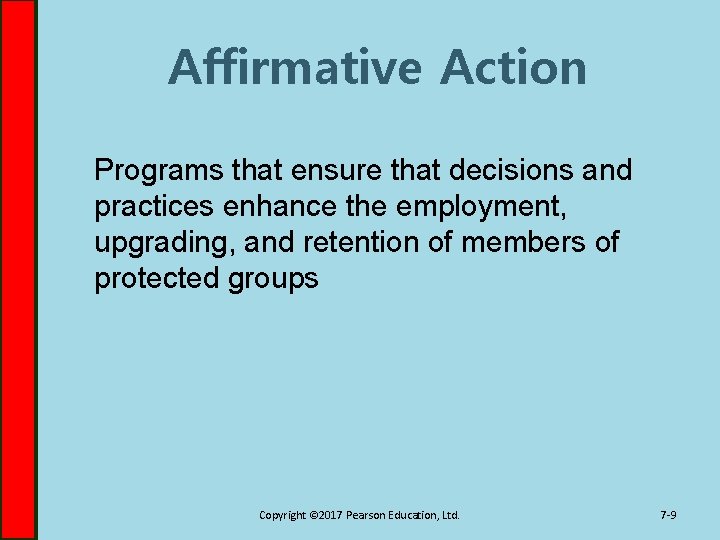 Affirmative Action

Programs that ensure that decisions and practices enhance the employment, upgrading, and retention of members of protected groups

Copyright ©2017 Pearson Education, Ltd.

7-9